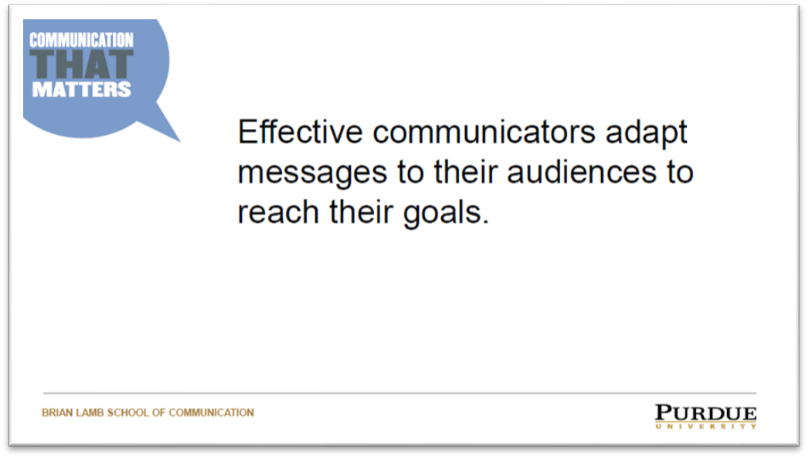 COMMUNICATION THAT MATTERS

Effective communicators adapt messages to their audiences to reach their goals.

BRIAN LAMB SCHOOL OF COMMUNICATION

PURDUE UNIVERSITY